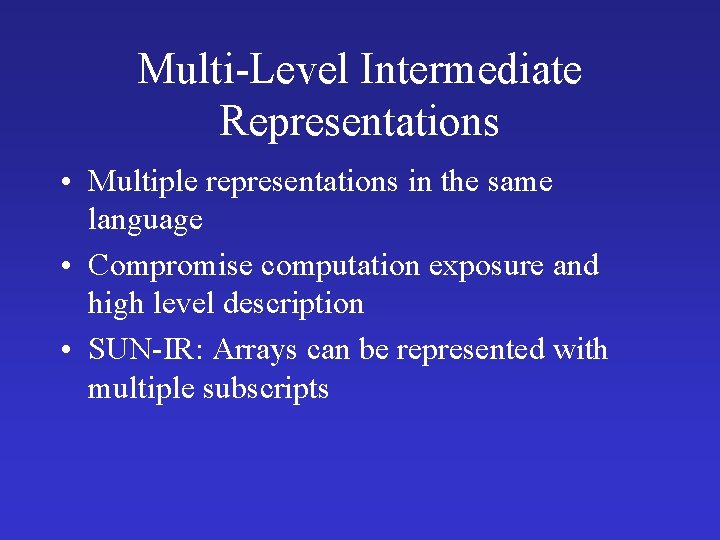 Multi-Level Intermediate Representations

• Multiple representations in the same language

• Compromise computation exposure and high level description

• SUN-IR: Arrays can be represented with multiple subscripts